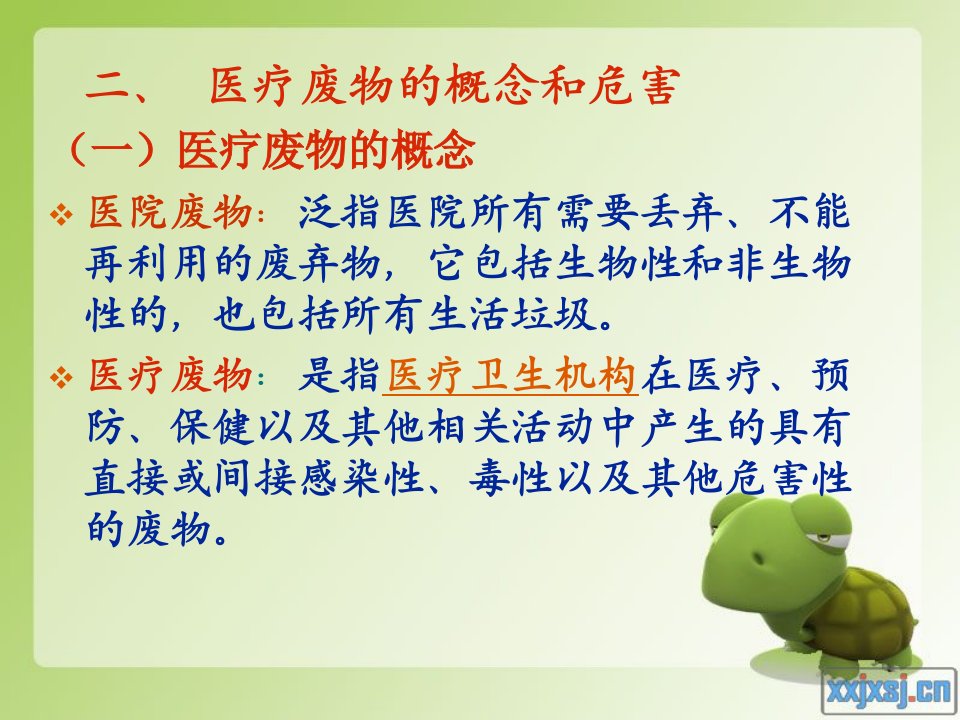 二、 医疗废物的概念和危害

（一）医疗废物的概念

❖ 医院废物：泛指医院所有需要丢弃、不能再利用的废弃物，它包括生物性和非生物性的，也包括所有生活垃圾。

❖ 医疗废物：是指医疗卫生机构在医疗、预防、保健以及其他相关活动中产生的具有直接或间接感染性、毒性以及其他危害性的废物。

xxjxsj.cn